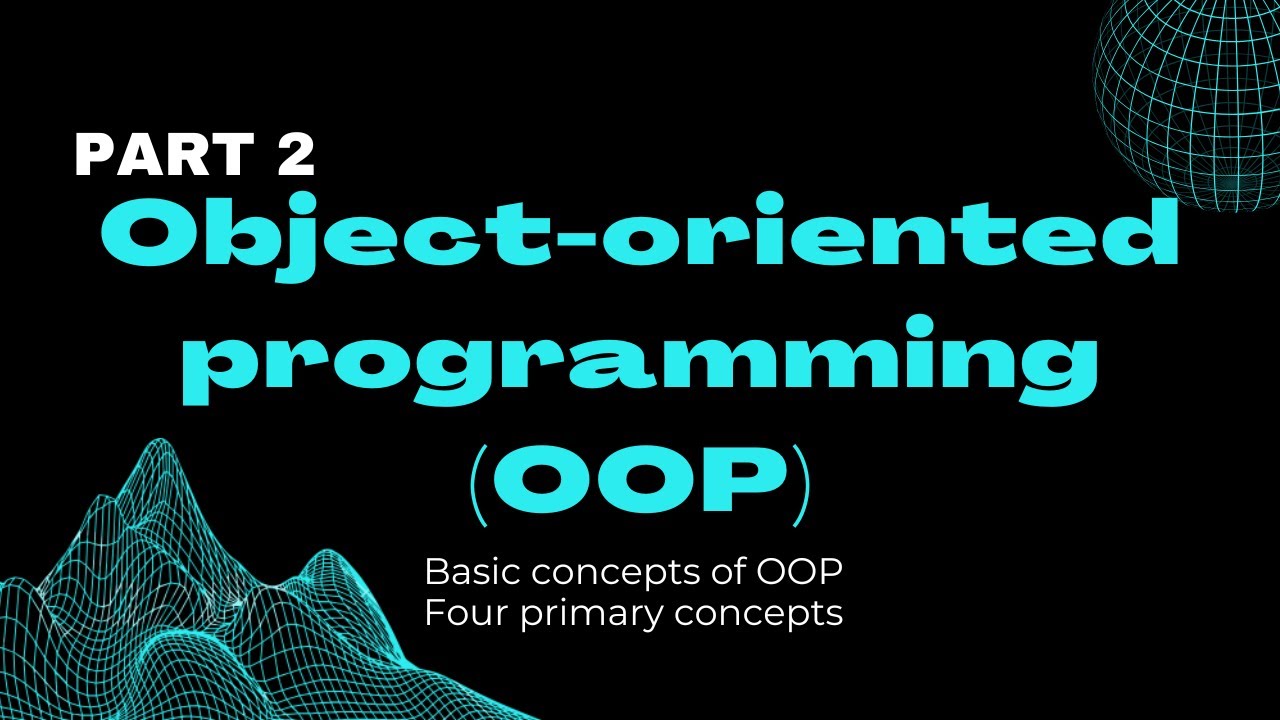 PART 2
Object-oriented programming (OOP)

Basic concepts of OOP
Four primary concepts